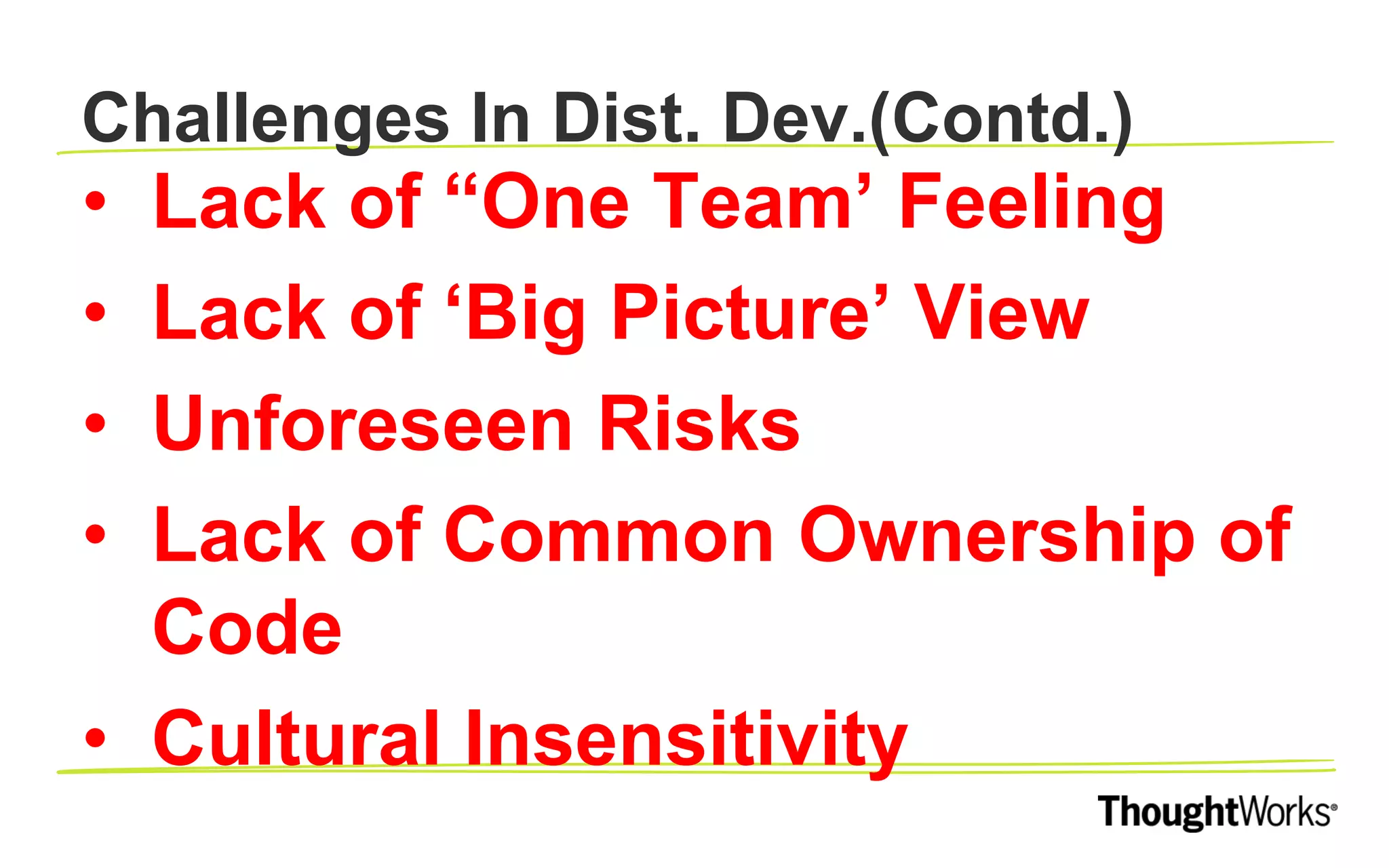 Challenges In Dist. Dev.(Contd.)

• Lack of “One Team’ Feeling
• Lack of ‘Big Picture’ View
• Unforeseen Risks
• Lack of Common Ownership of Code
• Cultural Insensitivity

ThoughtWorks®